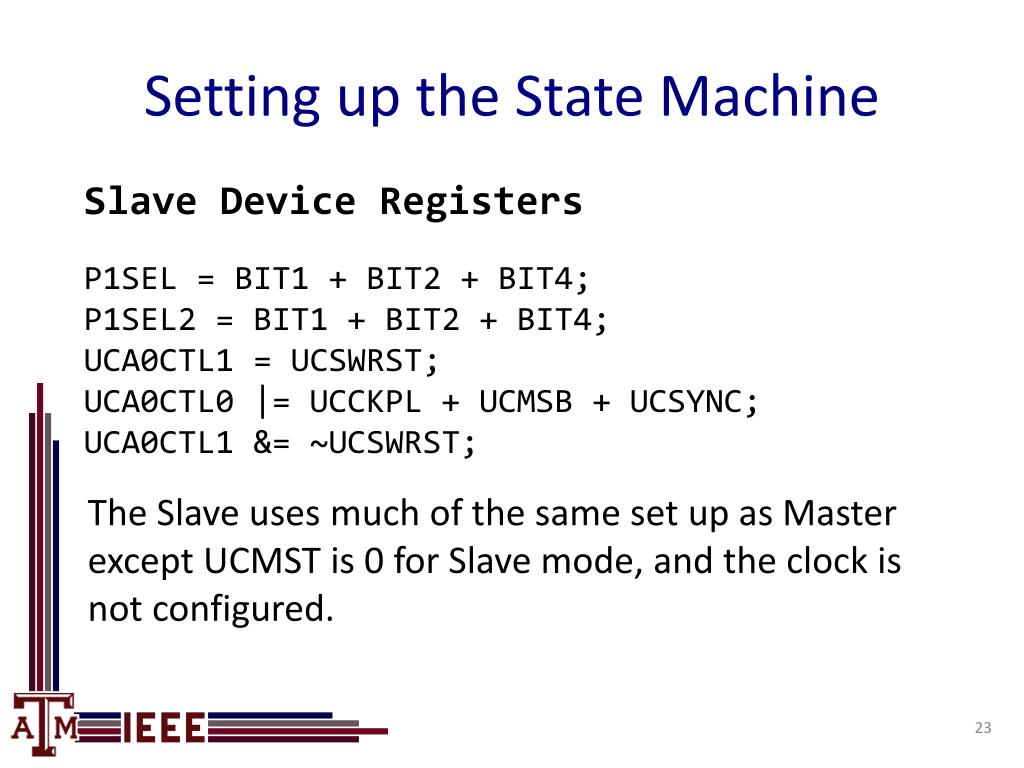 Setting up the State Machine

Slave Device Registers

P1SEL = BIT1 + BIT2 + BIT4;
P1SEL2 = BIT1 + BIT2 + BIT4;
UCA0CTL1 = UCSWRST;
UCA0CTL0 |= UCCKPL + UCMSB + UCSYNC;
UCA0CTL1 &= ~UCSWRST;

The Slave uses much of the same set up as Master except UCMST is 0 for Slave mode, and the clock is not configured.

ATM IEEE

23